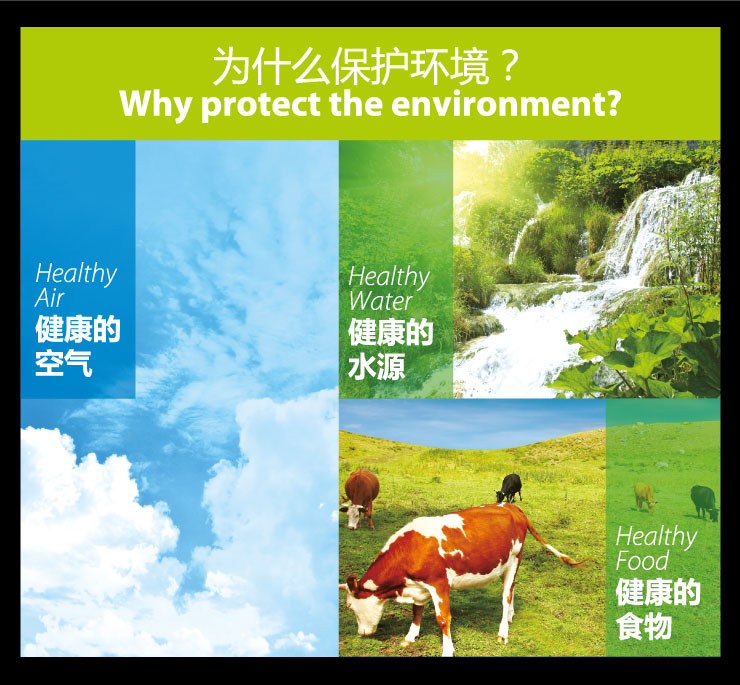 为什么保护环境？
Why protect the environment?

Healthy Air
健康的空气

Healthy Water
健康的水源

Healthy Food
健康的食物